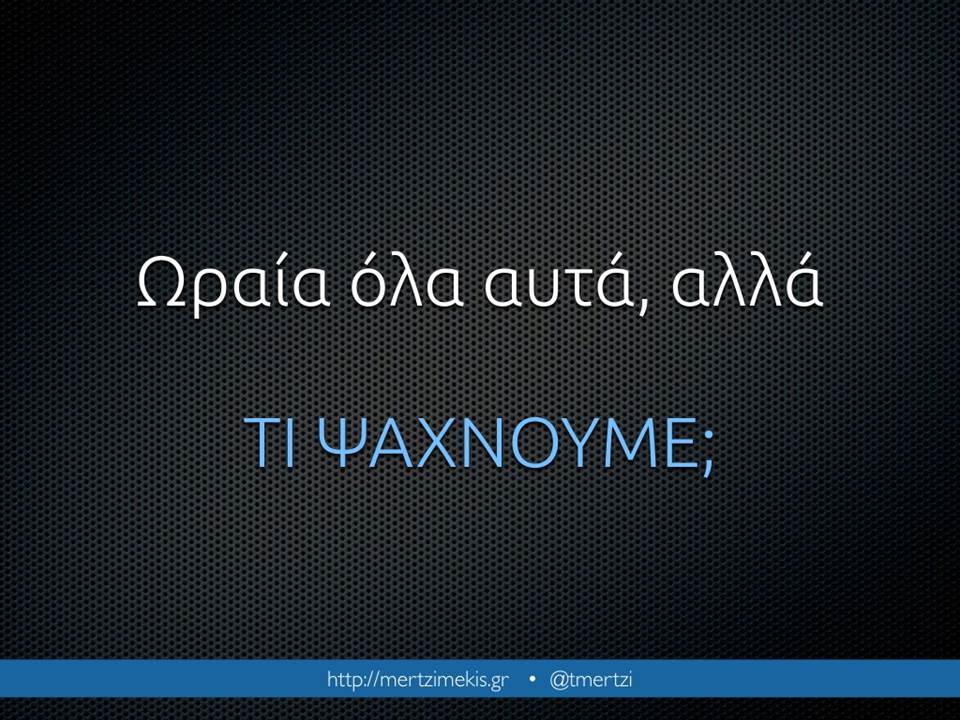 Ωραία όλα αυτά, αλλά

ΤΙ ΨΑΧΝΟΥΜΕ;

http://mertzimekis.gr • @tmertzi